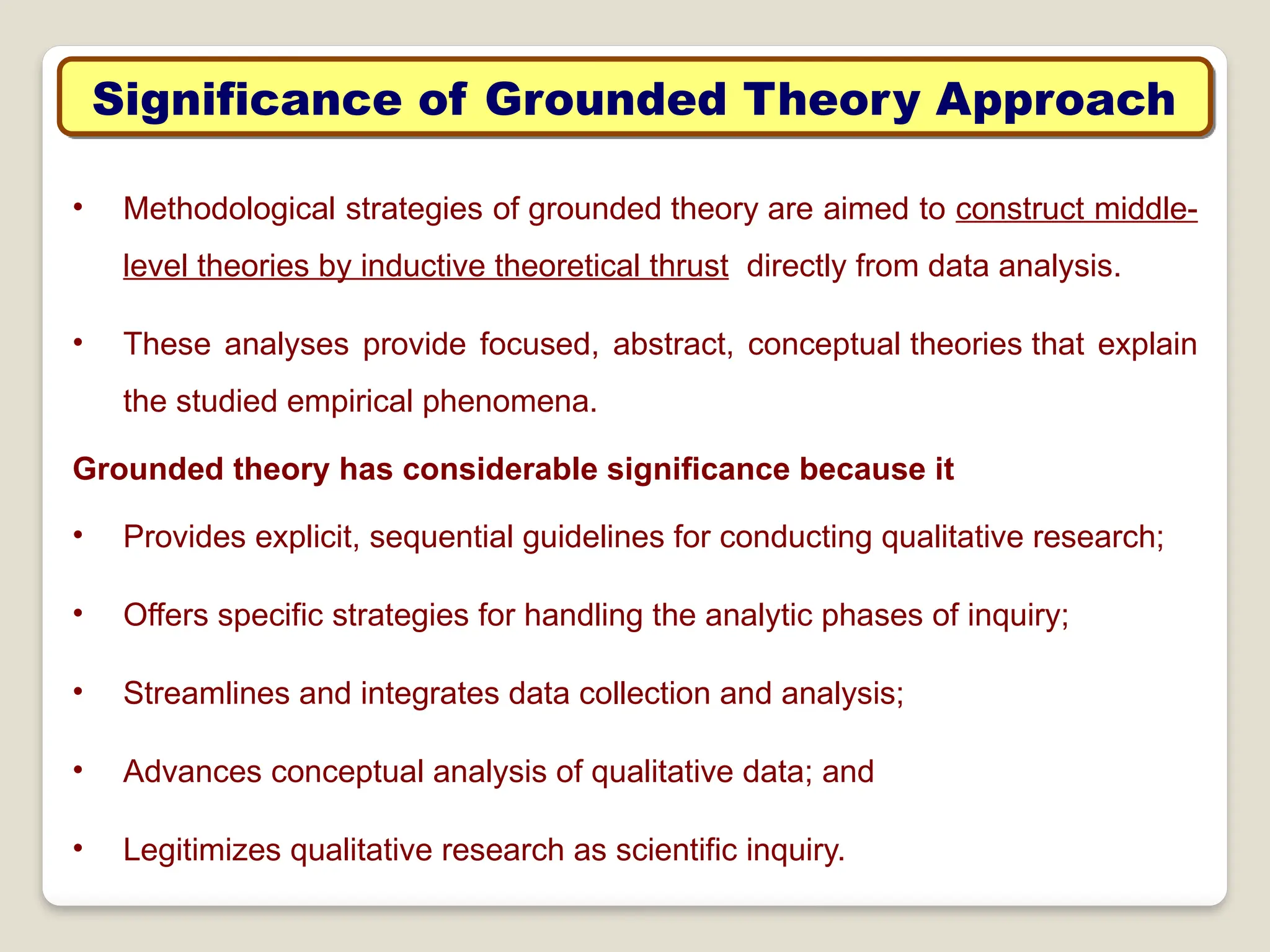 Significance of Grounded Theory Approach

• Methodological strategies of grounded theory are aimed to construct middle-level theories by inductive theoretical thrust directly from data analysis.

• These analyses provide focused, abstract, conceptual theories that explain the studied empirical phenomena.

Grounded theory has considerable significance because it

• Provides explicit, sequential guidelines for conducting qualitative research;

• Offers specific strategies for handling the analytic phases of inquiry;

• Streamlines and integrates data collection and analysis;

• Advances conceptual analysis of qualitative data; and

• Legitimizes qualitative research as scientific inquiry.